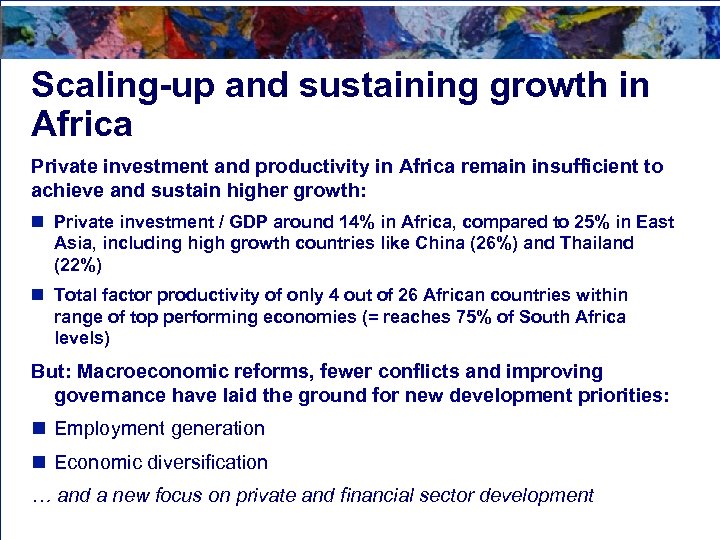 Scaling-up and sustaining growth in Africa

Private investment and productivity in Africa remain insufficient to achieve and sustain higher growth:

■ Private investment / GDP around 14% in Africa, compared to 25% in East Asia, including high growth countries like China (26%) and Thailand (22%)

■ Total factor productivity of only 4 out of 26 African countries within range of top performing economies (= reaches 75% of South Africa levels)

But: Macroeconomic reforms, fewer conflicts and improving governance have laid the ground for new development priorities:

■ Employment generation

■ Economic diversification

… and a new focus on private and financial sector development